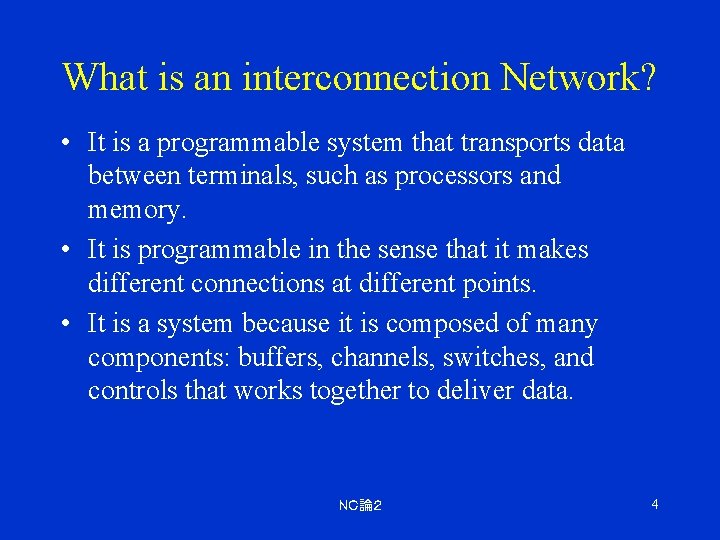 What is an interconnection Network?

• It is a programmable system that transports data between terminals, such as processors and memory.

• It is programmable in the sense that it makes different connections at different points.

• It is a system because it is composed of many components: buffers, channels, switches, and controls that works together to deliver data.

NC論2

4